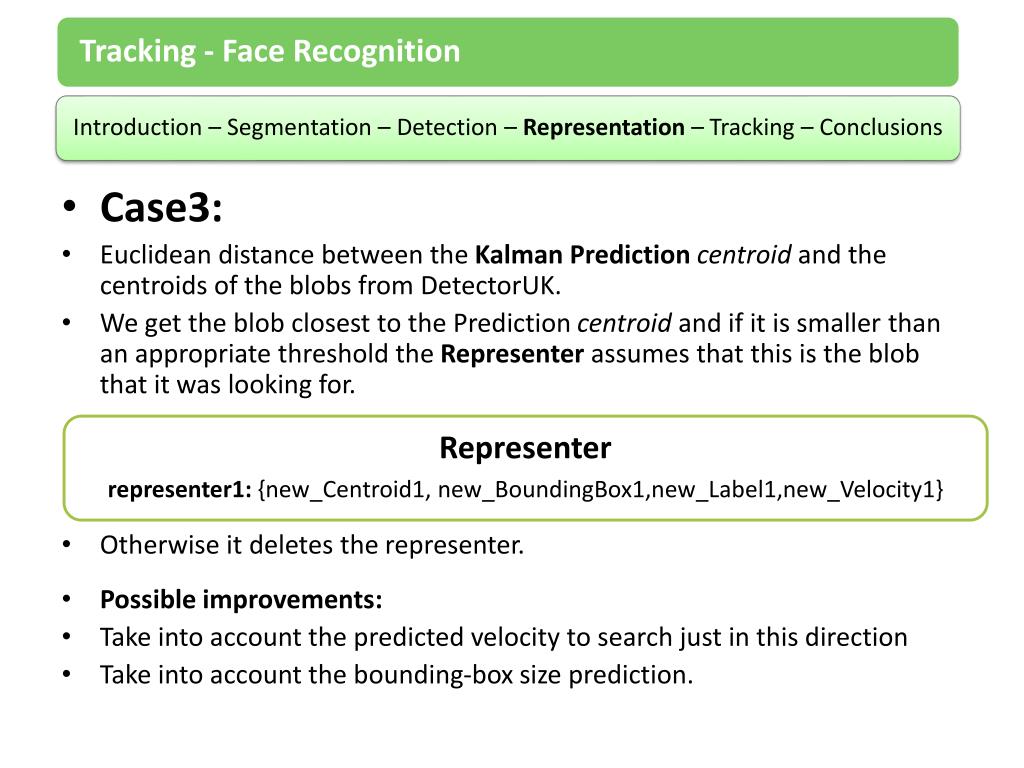 Tracking - Face Recognition

Introduction – Segmentation – Detection – Representation – Tracking – Conclusions

• Case3:
• Euclidean distance between the Kalman Prediction centroid and the centroids of the blobs from DetectorUK.
• We get the blob closest to the Prediction centroid and if it is smaller than an appropriate threshold the Representer assumes that this is the blob that it was looking for.

Representer
representer1: {new_Centroid1, new_BoundingBox1,new_Label1,new_Velocity1}

• Otherwise it deletes the representer.
• Possible improvements:
• Take into account the predicted velocity to search just in this direction
• Take into account the bounding-box size prediction.